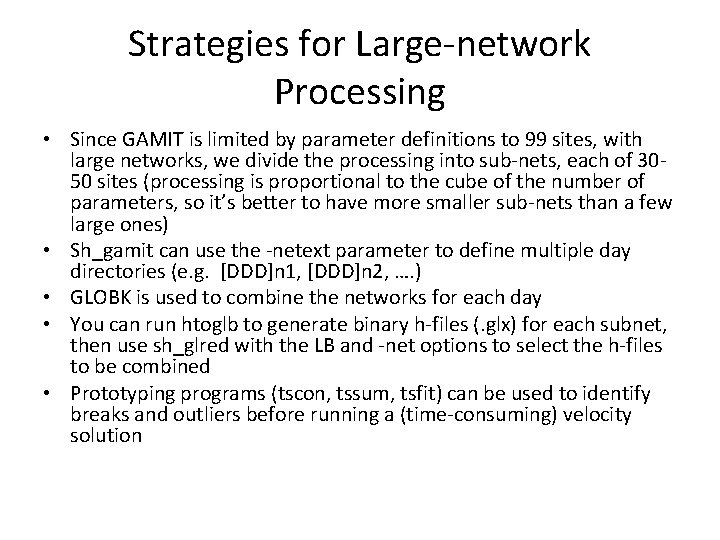 Strategies for Large-network Processing

• Since GAMIT is limited by parameter definitions to 99 sites, with large networks, we divide the processing into sub-nets, each of 30-50 sites (processing is proportional to the cube of the number of parameters, so it's better to have more smaller sub-nets than a few large ones)
• Sh_gamit can use the -netext parameter to define multiple day directories (e.g. [DDD]n1, [DDD]n2, ….)
• GLOBK is used to combine the networks for each day
• You can run htoglb to generate binary h-files (.glx) for each subnet, then use sh_glred with the LB and -net options to select the h-files to be combined
• Prototyping programs (tscon, tssum, tsfit) can be used to identify breaks and outliers before running a (time-consuming) velocity solution